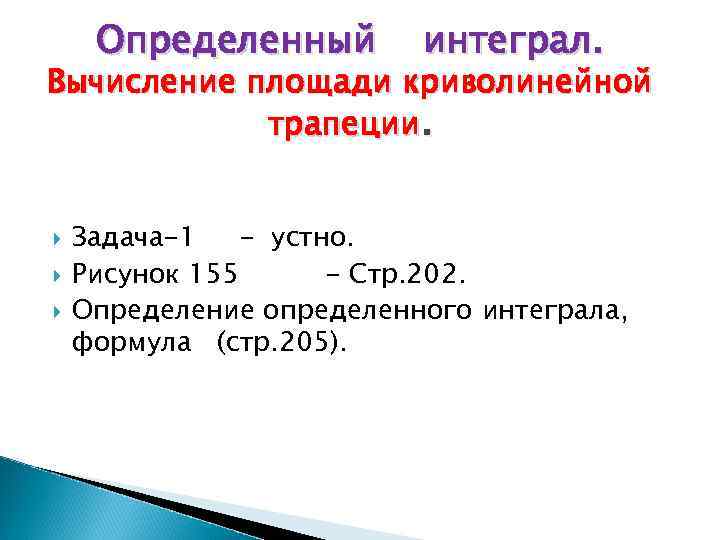 Определенный интеграл.
Вычисление площади криволинейной трапеции.

Задача-1 - устно.
Рисунок 155 - Стр.202.
Определение определенного интеграла, формула (стр.205).